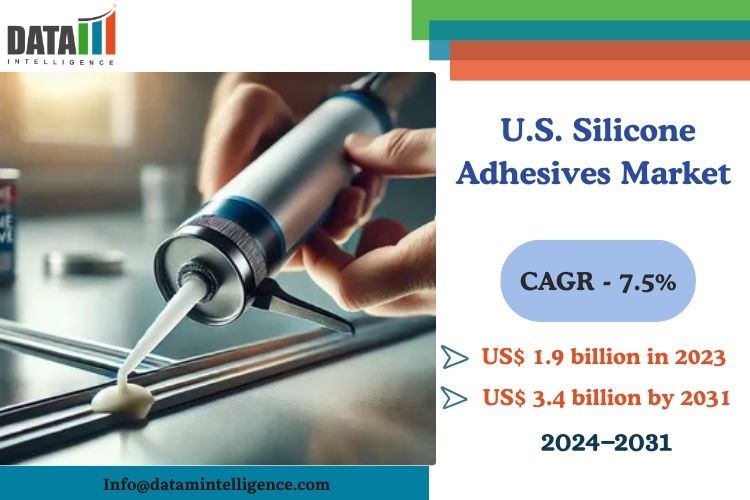 DATA
INTELLIGENCE

U.S. Silicone Adhesives Market

CAGR - 7.5%

US$ 1.9 billion in 2023

US$ 3.4 billion by 2031

2024–2031

Info@datamintelligence.com